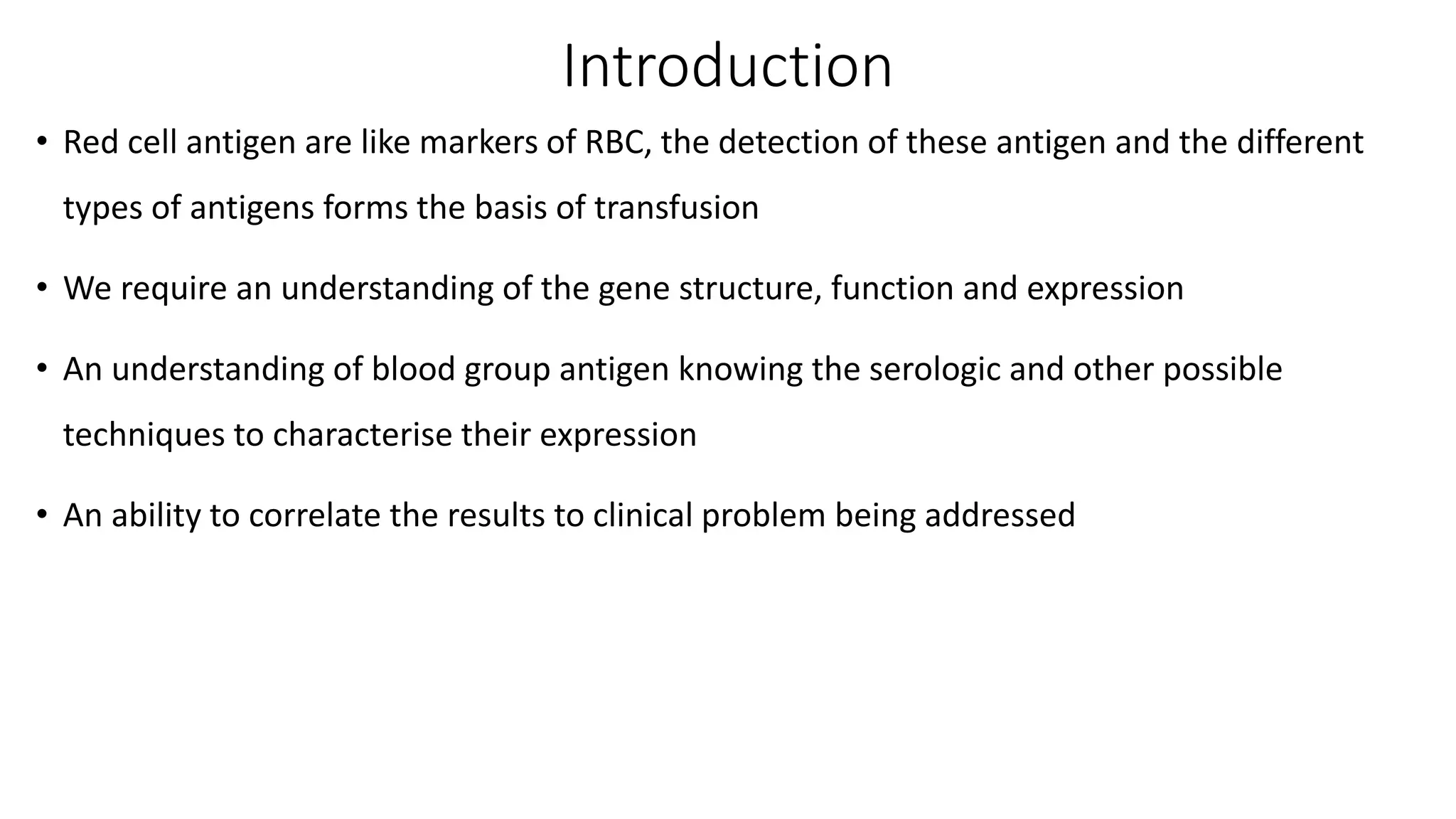 Introduction

• Red cell antigen are like markers of RBC, the detection of these antigen and the different types of antigens forms the basis of transfusion

• We require an understanding of the gene structure, function and expression

• An understanding of blood group antigen knowing the serologic and other possible techniques to characterise their expression

• An ability to correlate the results to clinical problem being addressed